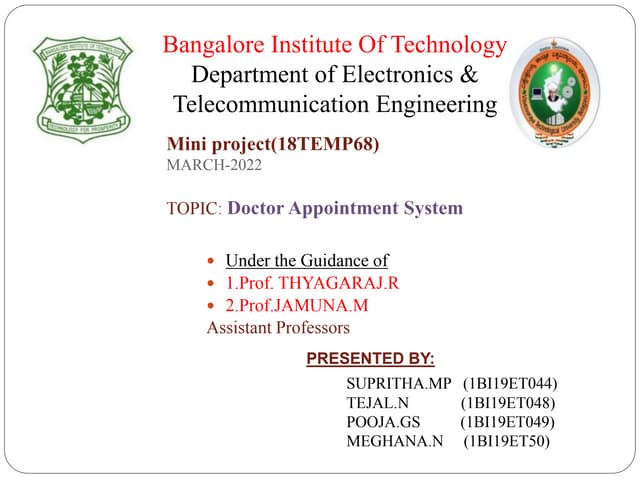 BANGALORE INSTITUTE OF TECHNOLOGY

TECHNOLOGY FOR PROSPERITY

Bangalore Institute Of Technology
Department of Electronics & Telecommunication Engineering

Mini project(18TEMP68)
MARCH-2022

TOPIC: Doctor Appointment System

- Under the Guidance of
- 1.Prof. THYAGARAJ.R
- 2.Prof.JAMUNA.M

Assistant Professors

PRESENTED BY:

SUPRITHA.MP (1BI19ET044)
TEJAL.N (1BI19ET048)
POOJA.GS (1BI19ET049)
MEGHANA.N (1BI19ET50)